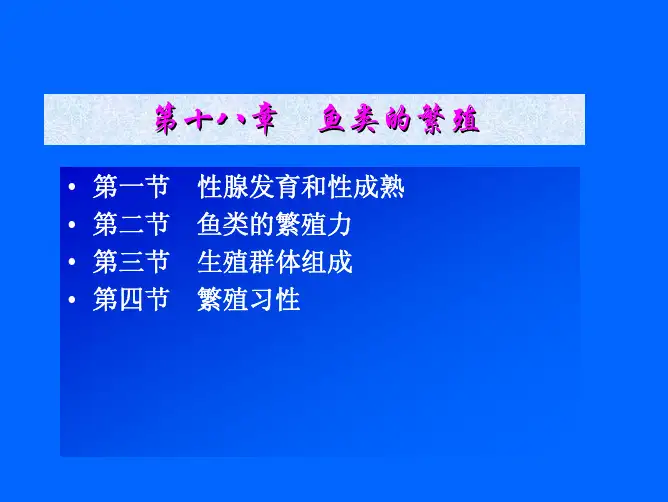 第十八章　鱼类的繁殖

• 第一节　性腺发育和性成熟
• 第二节　鱼类的繁殖力
• 第三节　生殖群体组成
• 第四节　繁殖习性